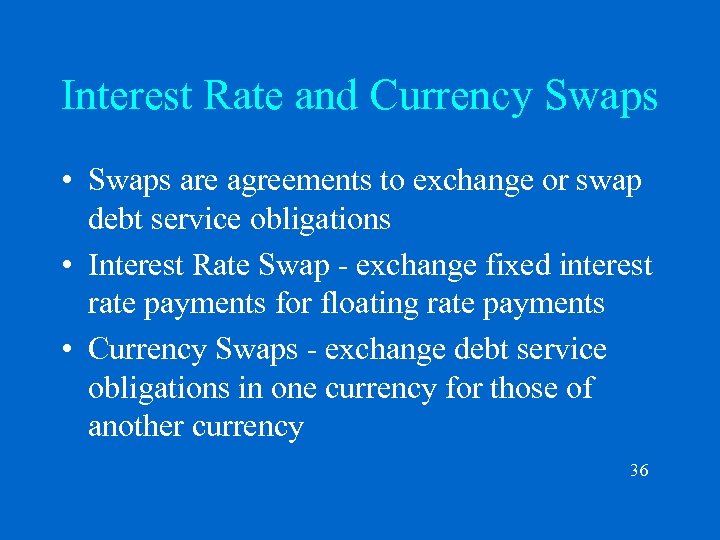 Interest Rate and Currency Swaps

• Swaps are agreements to exchange or swap debt service obligations

• Interest Rate Swap - exchange fixed interest rate payments for floating rate payments

• Currency Swaps - exchange debt service obligations in one currency for those of another currency

36